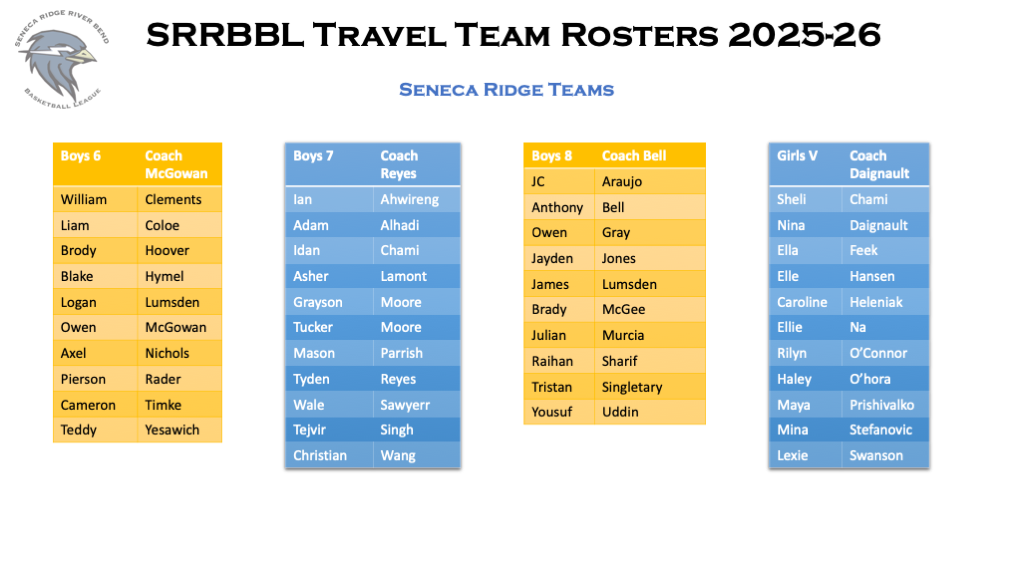 SENECA RIDGE RIVER BEND
BASKETBALL LEAGUE

SRRBBL Travel Team Rosters 2025-26

Seneca Ridge Teams

| Boys 6 | Coach McGowan |
|---|---|
| William | Clements |
| Liam | Coloe |
| Brody | Hoover |
| Blake | Hymel |
| Logan | Lumsden |
| Owen | McGowan |
| Axel | Nichols |
| Pierson | Rader |
| Cameron | Timke |
| Teddy | Yesawich |

| Boys 7 | Coach Reyes |
|---|---|
| Ian | Ahwireng |
| Adam | Alhadi |
| Idan | Chami |
| Asher | Lamont |
| Grayson | Moore |
| Tucker | Moore |
| Mason | Parrish |
| Tyden | Reyes |
| Wale | Sawyerr |
| Tejvir | Singh |
| Christian | Wang |

| Boys 8 | Coach Bell |
|---|---|
| JC | Araujo |
| Anthony | Bell |
| Owen | Gray |
| Jayden | Jones |
| James | Lumsden |
| Brady | McGee |
| Julian | Murcia |
| Raihan | Sharif |
| Tristan | Singletary |
| Yousuf | Uddin |

| Girls V | Coach Daignault |
|---|---|
| Sheli | Chami |
| Nina | Daignault |
| Ella | Feek |
| Elle | Hansen |
| Caroline | Heleniak |
| Ellie | Na |
| Rilyn | O'Connor |
| Haley | O'hora |
| Maya | Prishivalko |
| Mina | Stefanovic |
| Lexie | Swanson |